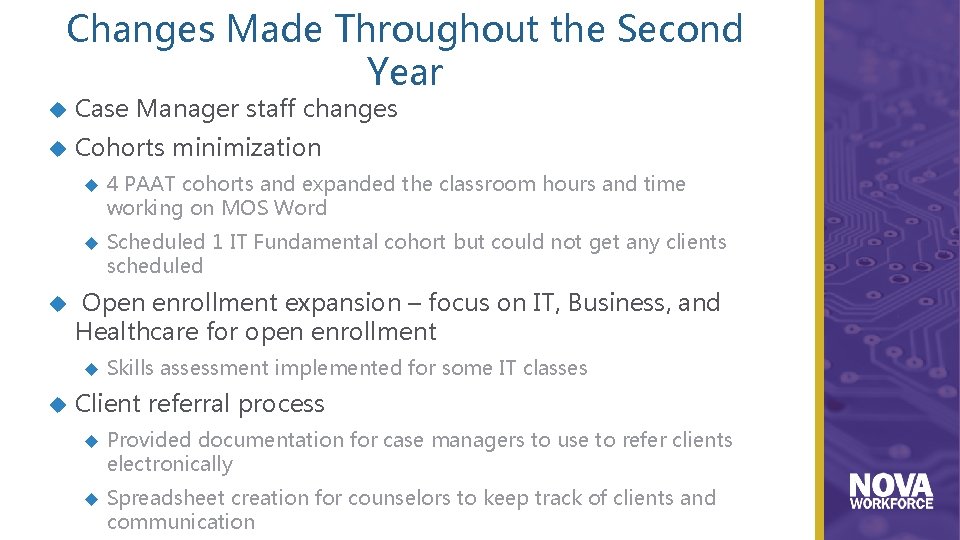 Changes Made Throughout the Second Year

Case Manager staff changes

Cohorts minimization

4 PAAT cohorts and expanded the classroom hours and time working on MOS Word

Scheduled 1 IT Fundamental cohort but could not get any clients scheduled

Open enrollment expansion – focus on IT, Business, and Healthcare for open enrollment

Skills assessment implemented for some IT classes

Client referral process

Provided documentation for case managers to use to refer clients electronically

Spreadsheet creation for counselors to keep track of clients and communication

NOVA WORKFORCE